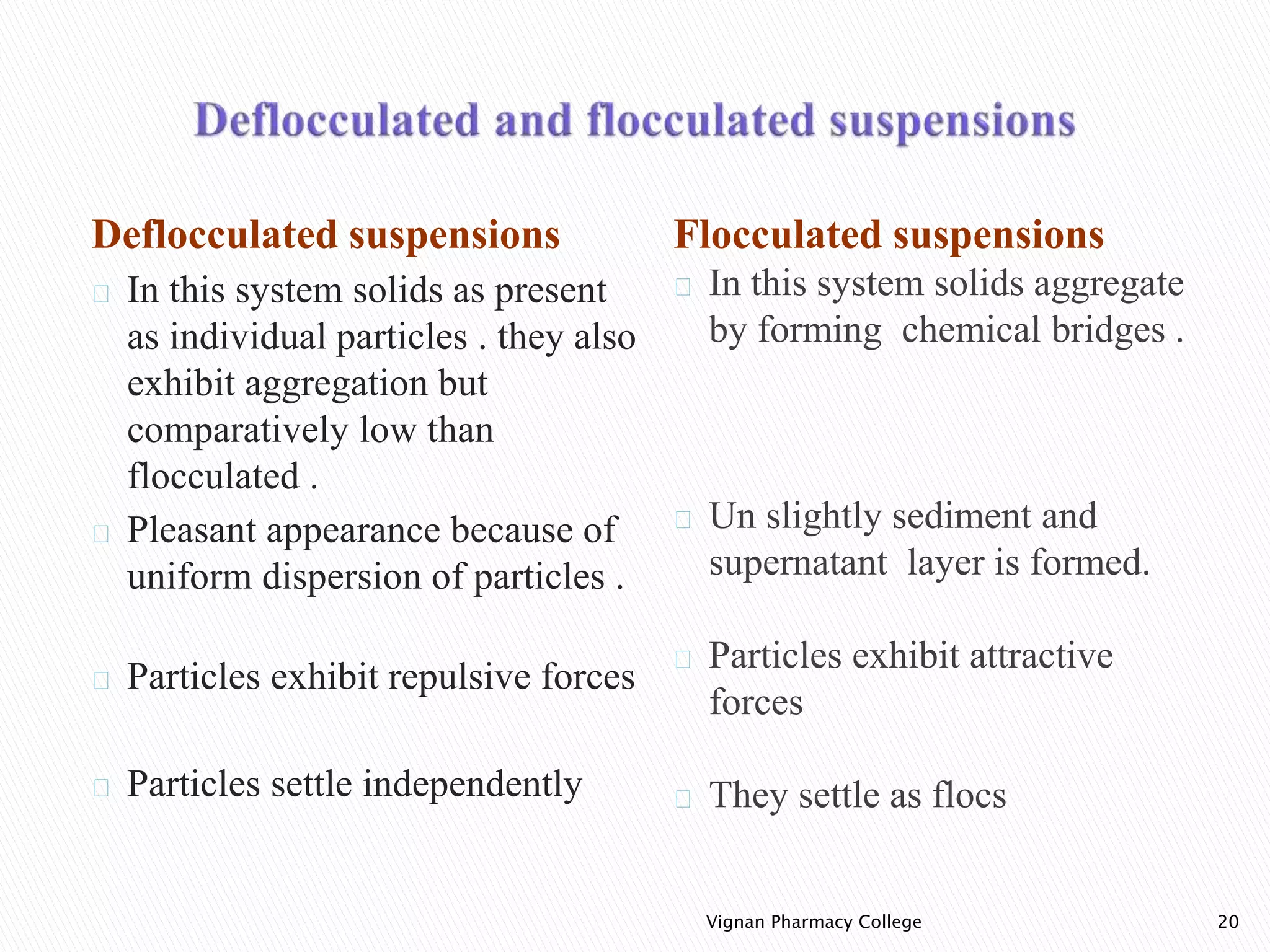 Deflocculated and flocculated suspensions

Deflocculated suspensions

In this system solids as present as individual particles . they also exhibit aggregation but comparatively low than flocculated .

Pleasant appearance because of uniform dispersion of particles .

Particles exhibit repulsive forces

Particles settle independently

Flocculated suspensions

In this system solids aggregate by forming chemical bridges .

Un slightly sediment and supernatant layer is formed.

Particles exhibit attractive forces

They settle as flocs

Vignan Pharmacy College

20